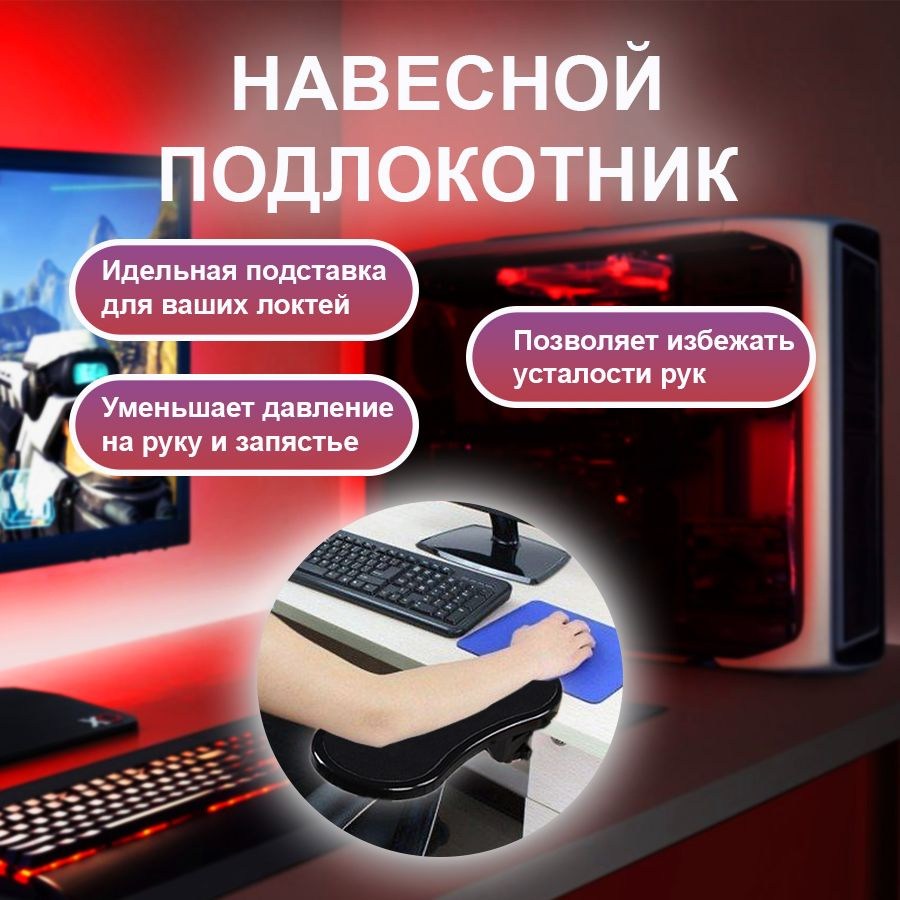 НАВЕСНОЙ ПОДЛОКОТНИК

Идельная подставка для ваших локтей

Позволяет избежать усталости рук

Уменьшает давление на руку и запястье